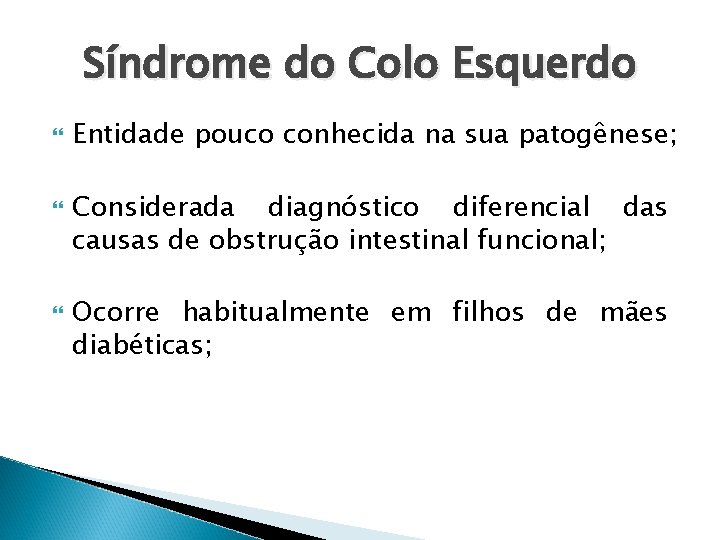 Síndrome do Colo Esquerdo

Entidade pouco conhecida na sua patogênese;

Considerada diagnóstico diferencial das causas de obstrução intestinal funcional;

Ocorre habitualmente em filhos de mães diabéticas;